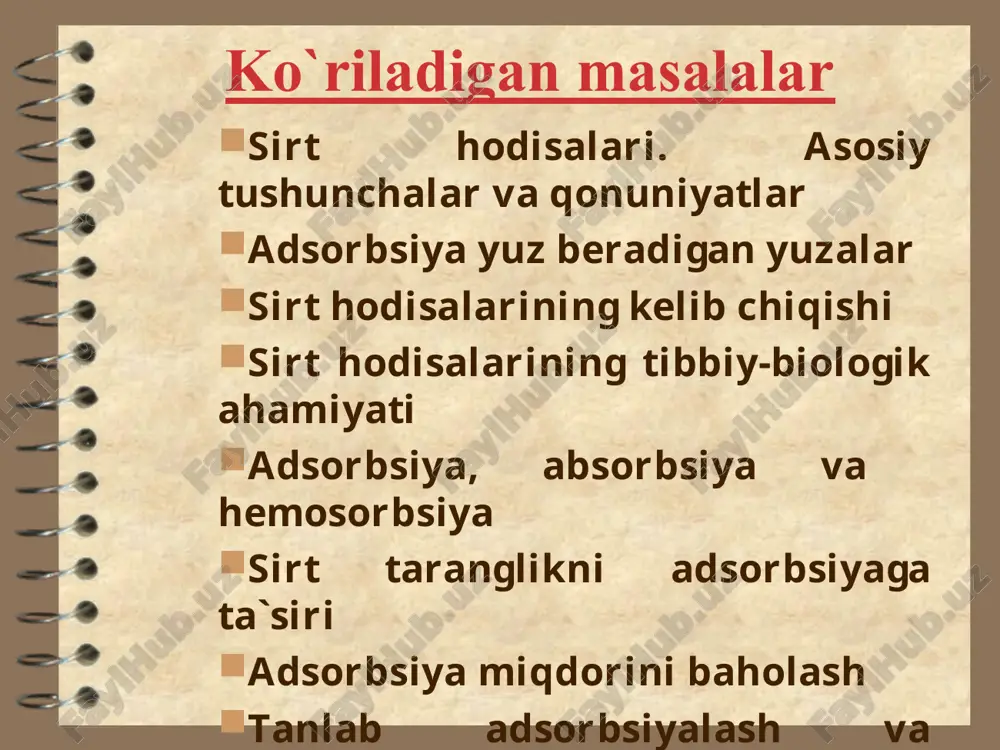 Ko`riladigan masalalar

Sirt hodisalari. Asosiy tushunchalar va qonuniyatlar

Adsorbsiya yuz beradigan yuzalar

Sirt hodisalarining kelib chiqishi

Sirt hodisalarining tibbiy-biologik ahamiyati

Adsorbsiya, absorbsiya va hemosorbsiya

Sirt taranglikni adsorbsiyaga ta`siri

Adsorbsiya miqdorini baholash

Tanlab adsorbsiyalash va

FaylHub.uz